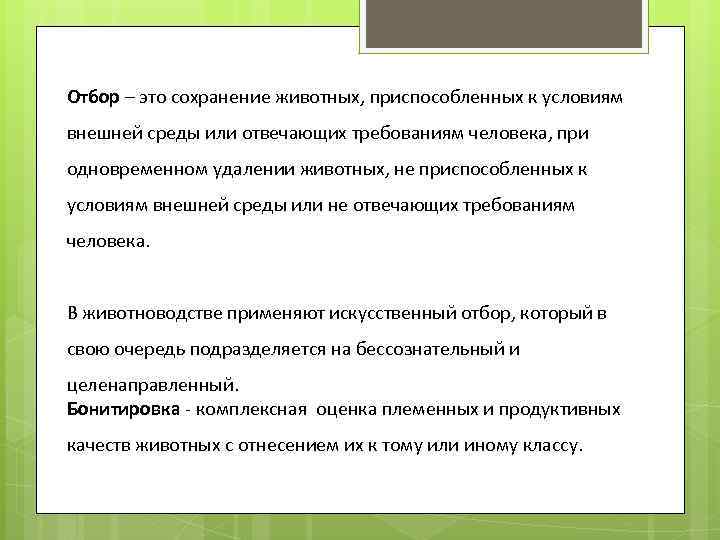 Отбор – это сохранение животных, приспособленных к условиям внешней среды или отвечающих требованиям человека, при одновременном удалении животных, не приспособленных к условиям внешней среды или не отвечающих требованиям человека.

В животноводстве применяют искусственный отбор, который в свою очередь подразделяется на бессознательный и целенаправленный.
Бонитировка - комплексная оценка племенных и продуктивных качеств животных с отнесением их к тому или иному классу.